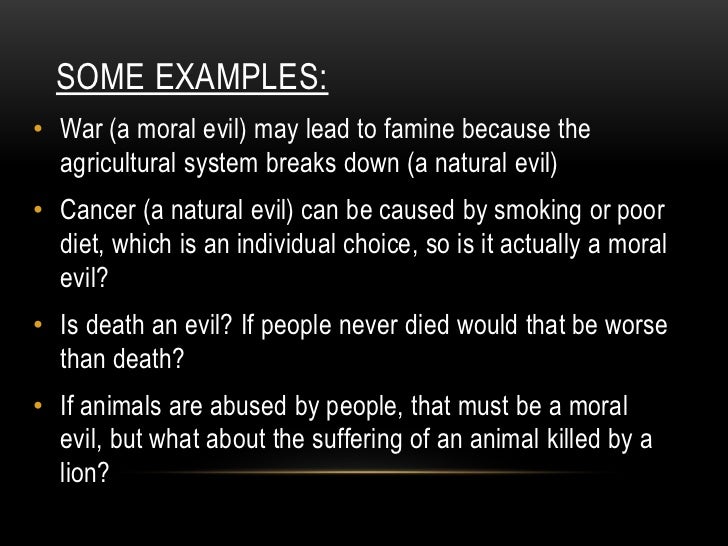 SOME EXAMPLES:

• War (a moral evil) may lead to famine because the agricultural system breaks down (a natural evil)

• Cancer (a natural evil) can be caused by smoking or poor diet, which is an individual choice, so is it actually a moral evil?

• Is death an evil? If people never died would that be worse than death?

• If animals are abused by people, that must be a moral evil, but what about the suffering of an animal killed by a lion?